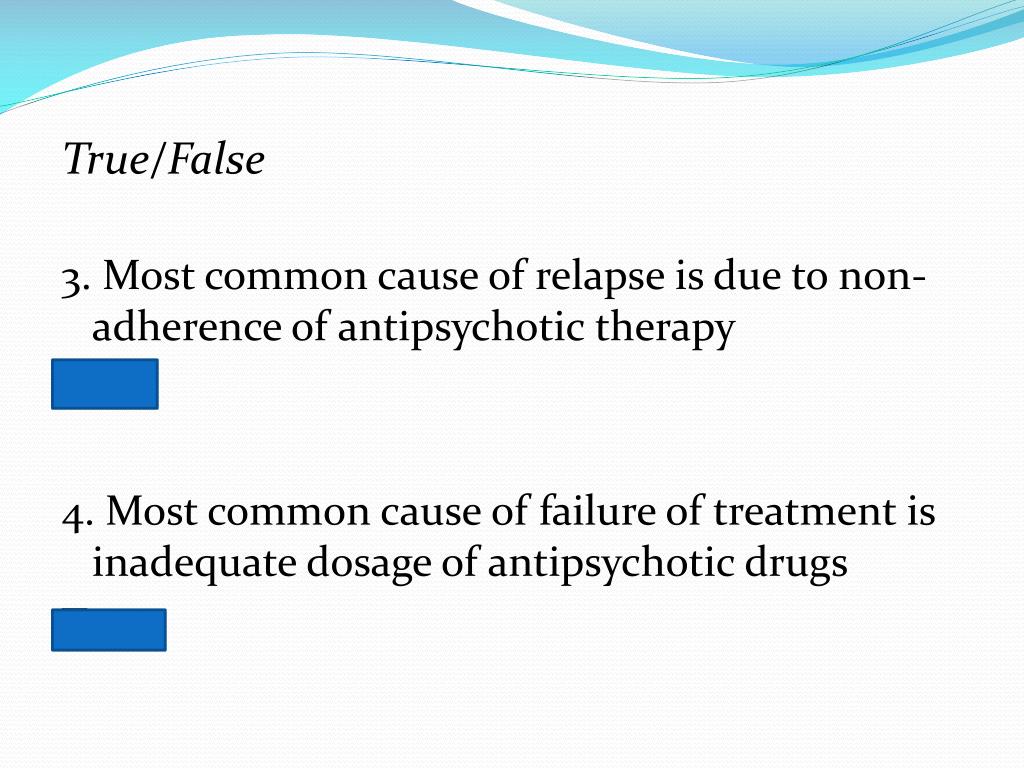 True/False

3. Most common cause of relapse is due to non-adherence of antipsychotic therapy

4. Most common cause of failure of treatment is inadequate dosage of antipsychotic drugs